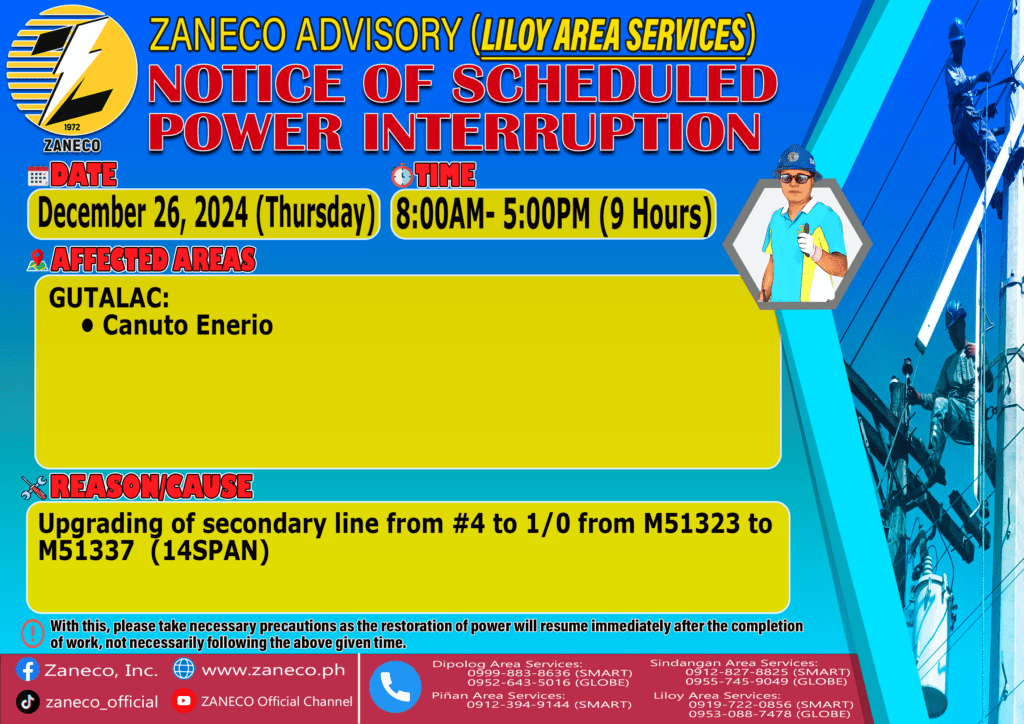 1972
ZANECO

ZANECO ADVISORY (LILOY AREA SERVICES)
NOTICE OF SCHEDULED POWER INTERRUPTION

DATE
December 26, 2024 (Thursday)

TIME
8:00AM- 5:00PM (9 Hours)

AFFECTED AREAS
GUTALAC:
• Canuto Enerio

REASON/CAUSE
Upgrading of secondary line from #4 to 1/0 from M51323 to M51337 (14SPAN)

With this, please take necessary precautions as the restoration of power will resume immediately after the completion of work, not necessarily following the above given time.

Zaneco, Inc.
www.zaneco.ph
zaneco_official
ZANECO Official Channel

Dipolog Area Services:
0999-883-8636 (SMART)
0952-643-5016 (GLOBE)
Piñan Area Services:
0912-394-9144 (SMART)
Sindangan Area Services:
0912-827-8825 (SMART)
0955-745-9049 (GLOBE)
Liloy Area Services:
0919-722-0856 (SMART)
0953-088-7478 (GLOBE)